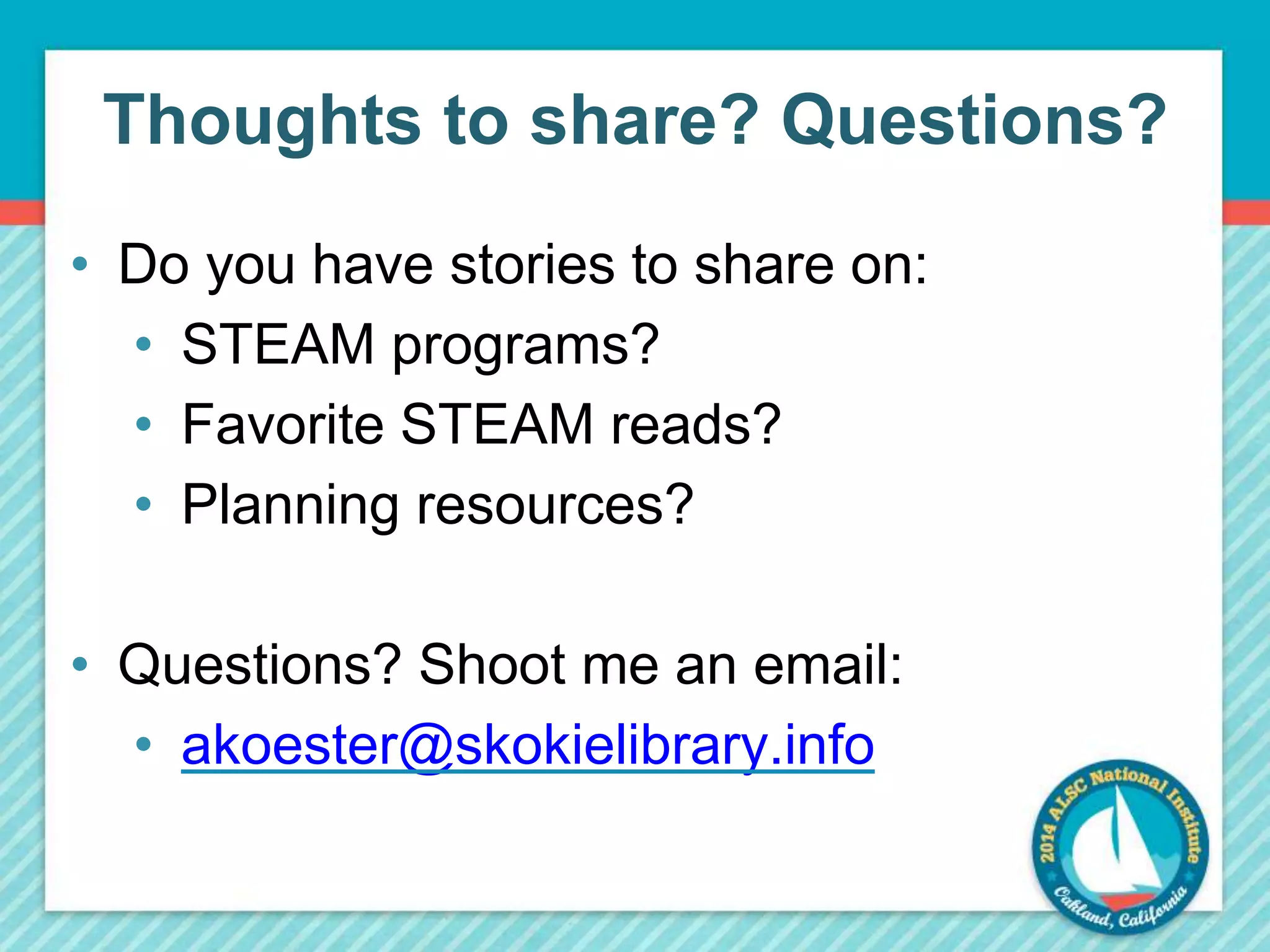 Thoughts to share? Questions?

• Do you have stories to share on:
  • STEAM programs?
  • Favorite STEAM reads?
  • Planning resources?

• Questions? Shoot me an email:
  • akoester@skokielibrary.info

2014 ALSC National Institute
Oakland, California